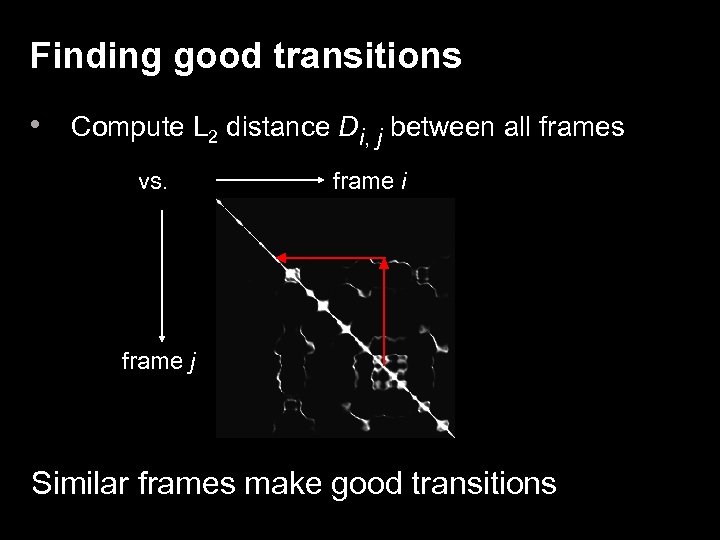 Finding good transitions

• Compute $L_2$ distance $D_{i,j}$ between all frames

vs. frame $i$

frame $j$

Similar frames make good transitions